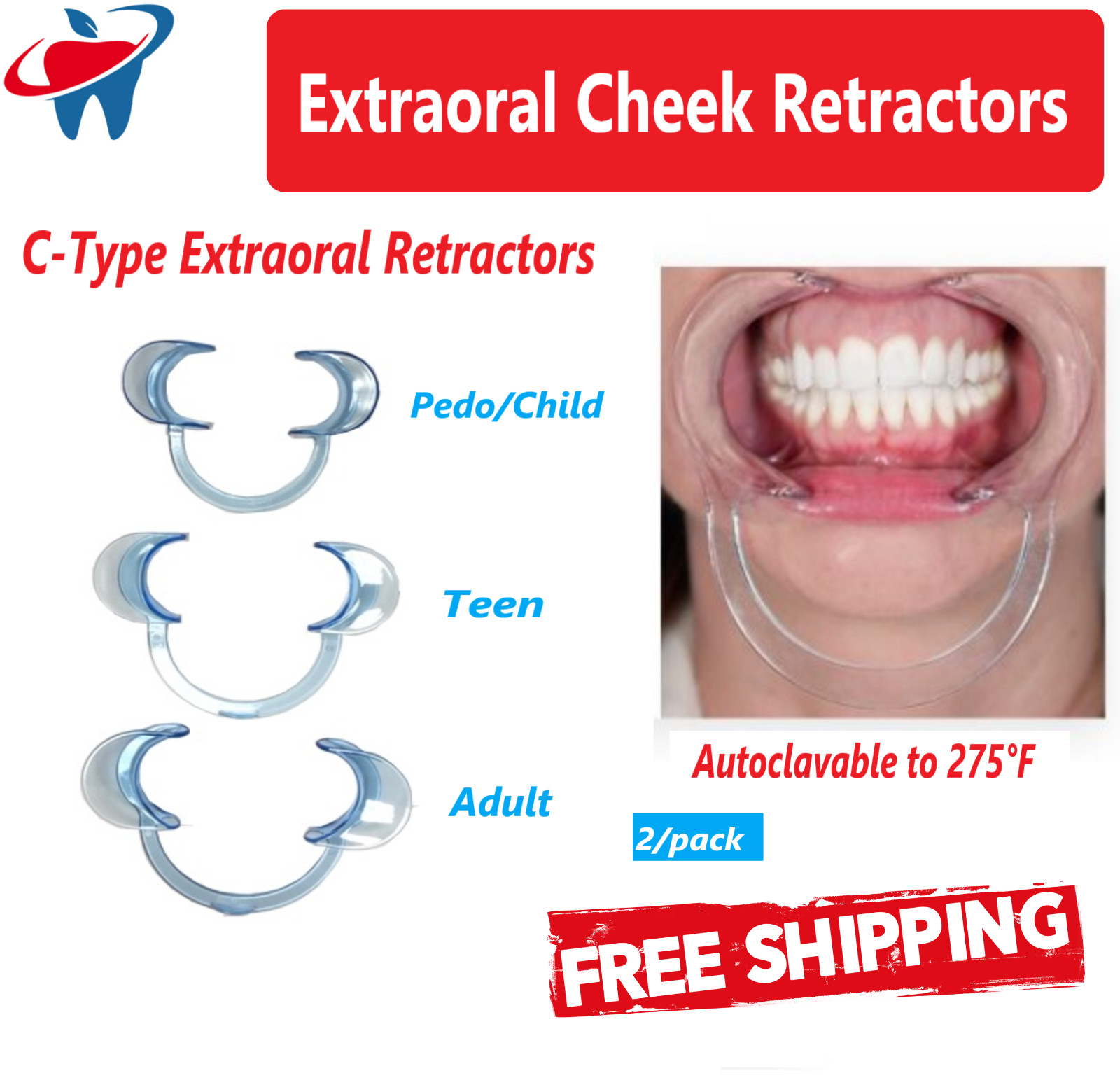 Extraoral Cheek Retractors

C-Type Extraoral Retractors

Pedo/Child

Teen

Adult

Autoclavable to 275°F

2/pack

FREE SHIPPING